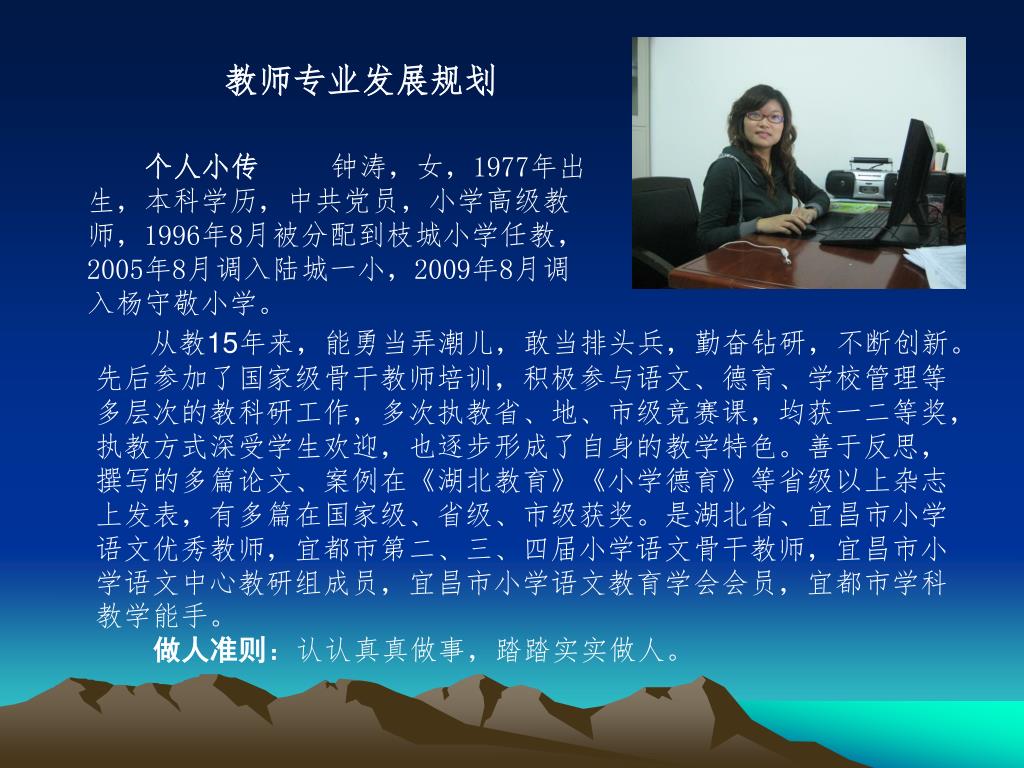 教师专业发展规划

个人小传　　钟涛，女，1977年出生，本科学历，中共党员，小学高级教师，1996年8月被分配到枝城小学任教，2005年8月调入陆城一小，2009年8月调入杨守敬小学。

从教15年来，能勇当弄潮儿，敢当排头兵，勤奋钻研，不断创新。先后参加了国家级骨干教师培训，积极参与语文、德育、学校管理等多层次的教科研工作，多次执教省、地、市级竞赛课，均获一二等奖，执教方式深受学生欢迎，也逐步形成了自身的教学特色。善于反思，撰写的多篇论文、案例在《湖北教育》《小学德育》等省级以上杂志上发表，有多篇在国家级、省级、市级获奖。是湖北省、宜昌市小学语文优秀教师，宜都市第二、三、四届小学语文骨干教师，宜昌市小学语文中心教研组成员，宜昌市小学语文教育学会会员，宜都市学科教学能手。

做人准则：认认真真做事，踏踏实实做人。